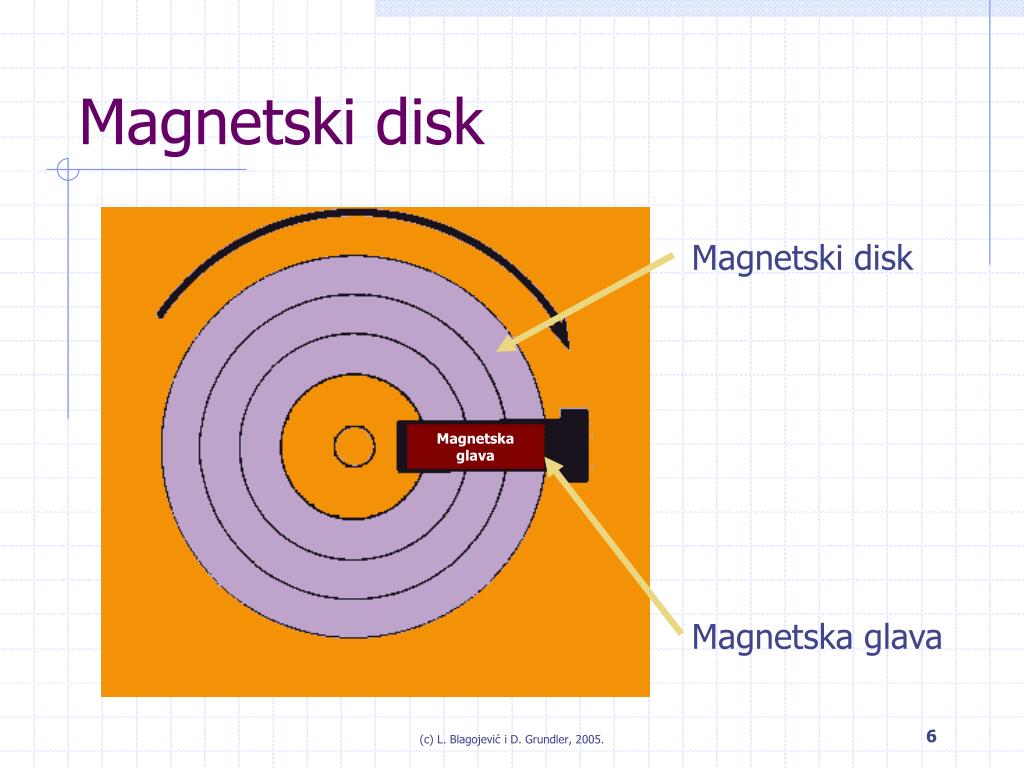 Magnetski disk

Magnetska glava

Magnetski disk

Magnetska glava

(c) L. Blagojević i D. Grundler, 2005.

6